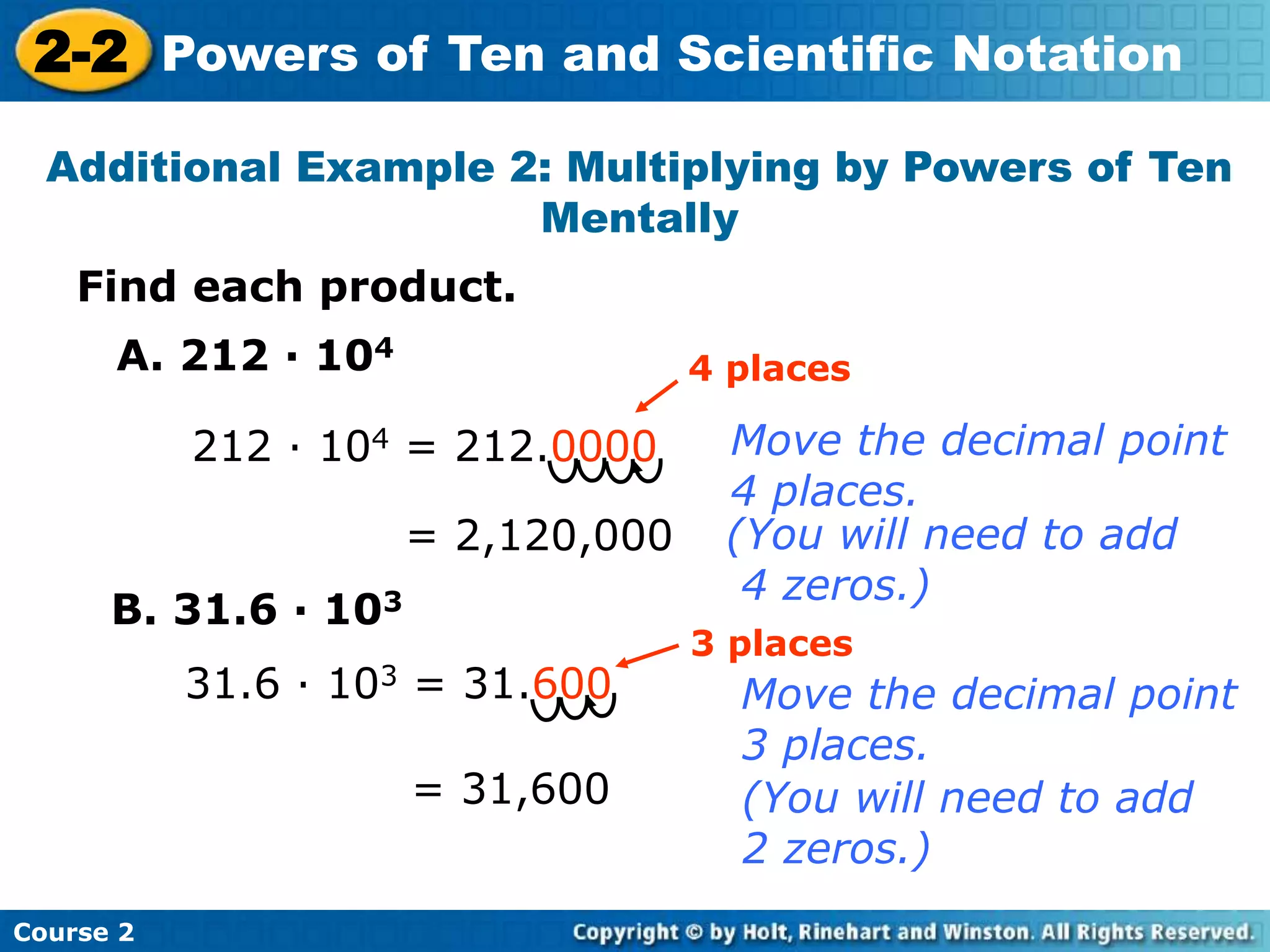 2-2 Powers of Ten and Scientific Notation

Additional Example 2: Multiplying by Powers of Ten Mentally

Find each product.

A. $212 \cdot 10^4$

4 places

$212 \cdot 10^4 = 212.0000$

Move the decimal point 4 places.

$= 2,120,000$

(You will need to add 4 zeros.)

B. $31.6 \cdot 10^3$

3 places

$31.6 \cdot 10^3 = 31.600$

Move the decimal point 3 places.

$= 31,600$

(You will need to add 2 zeros.)

Course 2

Copyright © by Holt, Rinehart and Winston. All Rights Reserved.